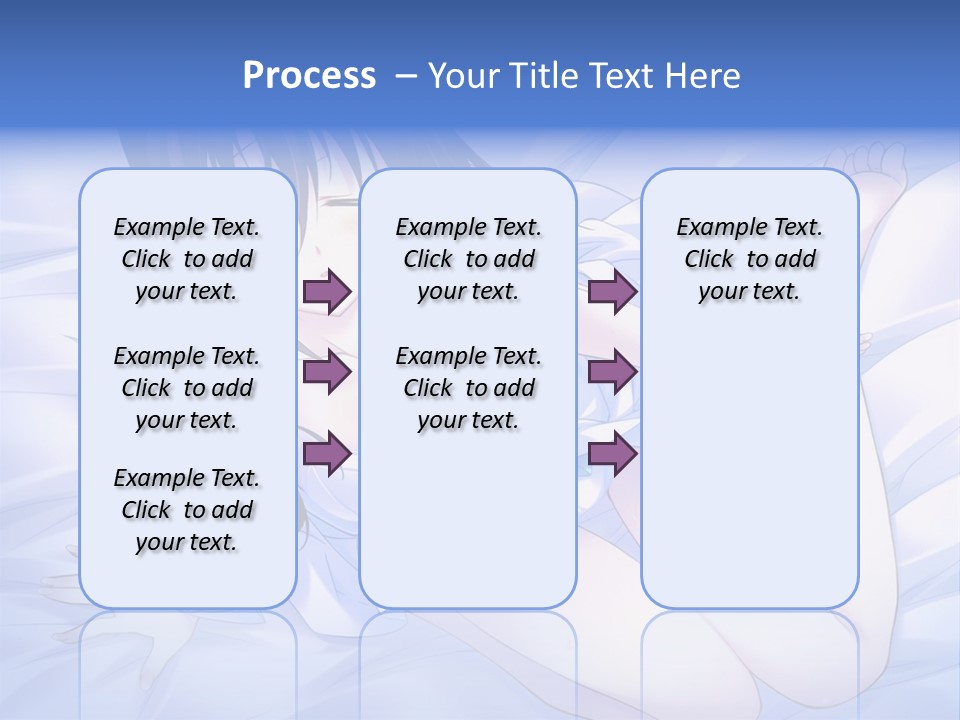 Process – Your Title Text Here

Example Text. Click to add your text.

Example Text. Click to add your text.

Example Text. Click to add your text.

Example Text. Click to add your text.

Example Text. Click to add your text.

Example Text. Click to add your text.